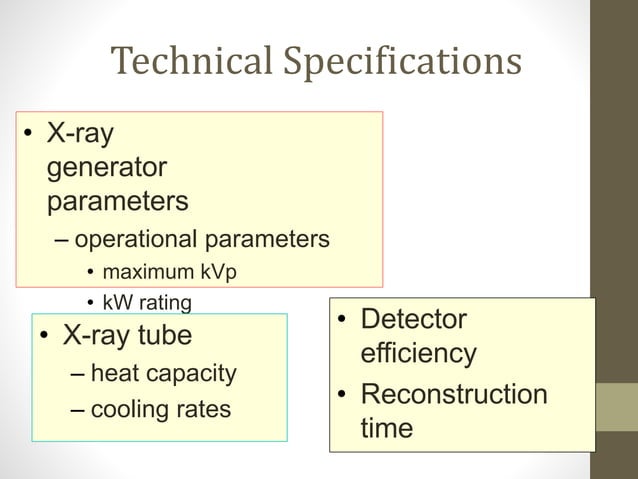 Technical Specifications

• X-ray generator parameters
– operational parameters
• maximum kVp
• kW rating

• X-ray tube
– heat capacity
– cooling rates

• Detector efficiency
• Reconstruction time